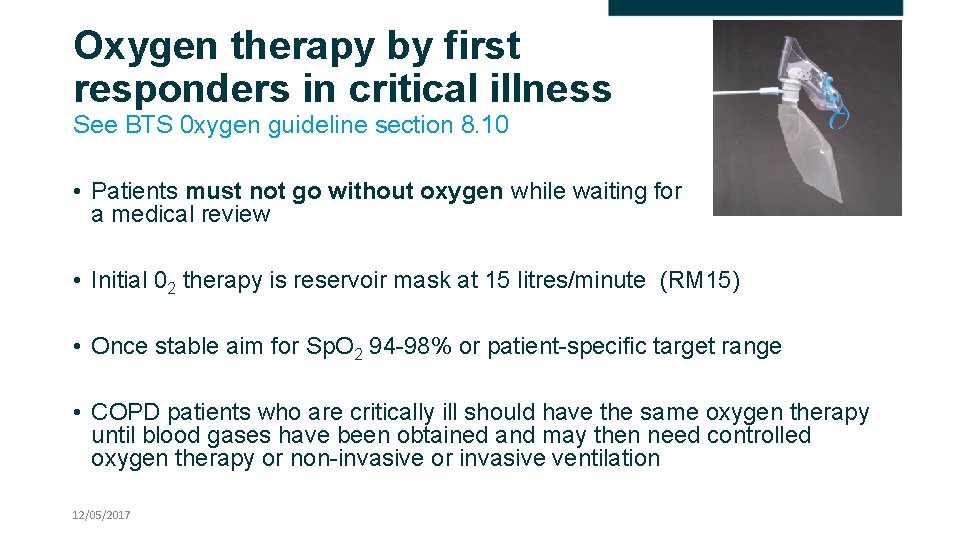 Oxygen therapy by first responders in critical illness
See BTS 0xygen guideline section 8.10

• Patients **must not go without oxygen** while waiting for a medical review

• Initial $0_2$ therapy is reservoir mask at 15 litres/minute (RM15)

• Once stable aim for $SpO_2$ 94-98% or patient-specific target range

• COPD patients who are critically ill should have the same oxygen therapy until blood gases have been obtained and may then need controlled oxygen therapy or non-invasive or invasive ventilation

12/05/2017